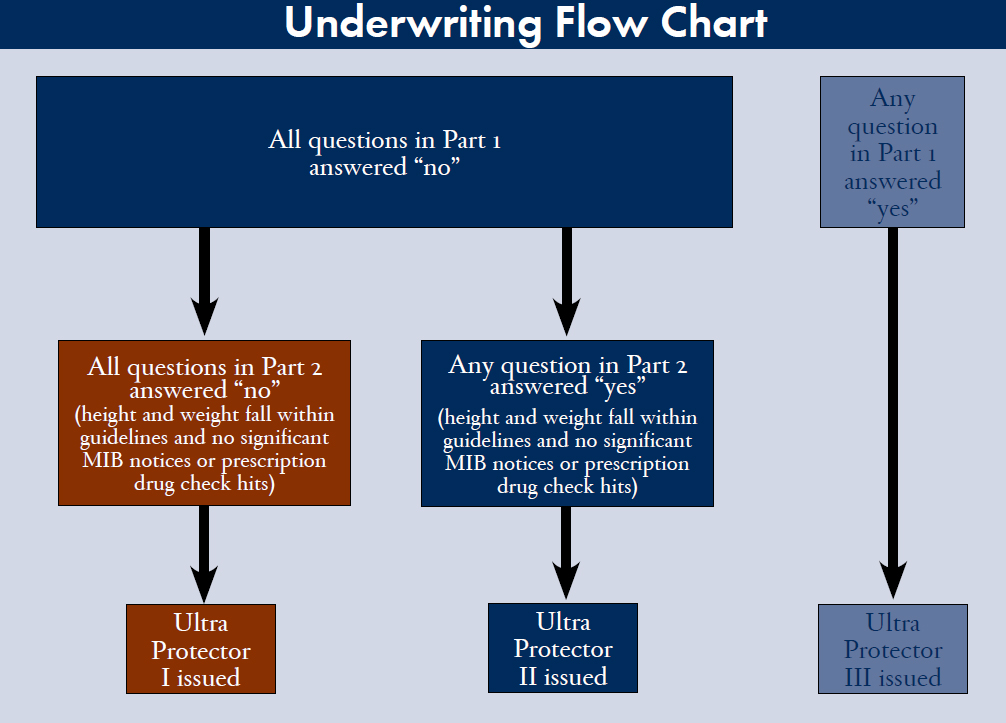 Underwriting Flow Chart

All questions in Part 1 answered “no”

Any question in Part 1 answered “yes”

All questions in Part 2 answered “no” (height and weight fall within guidelines and no significant MIB notices or prescription drug check hits)

Any question in Part 2 answered “yes” (height and weight fall within guidelines and no significant MIB notices or prescription drug check hits)

Ultra Protector I issued

Ultra Protector II issued

Ultra Protector III issued